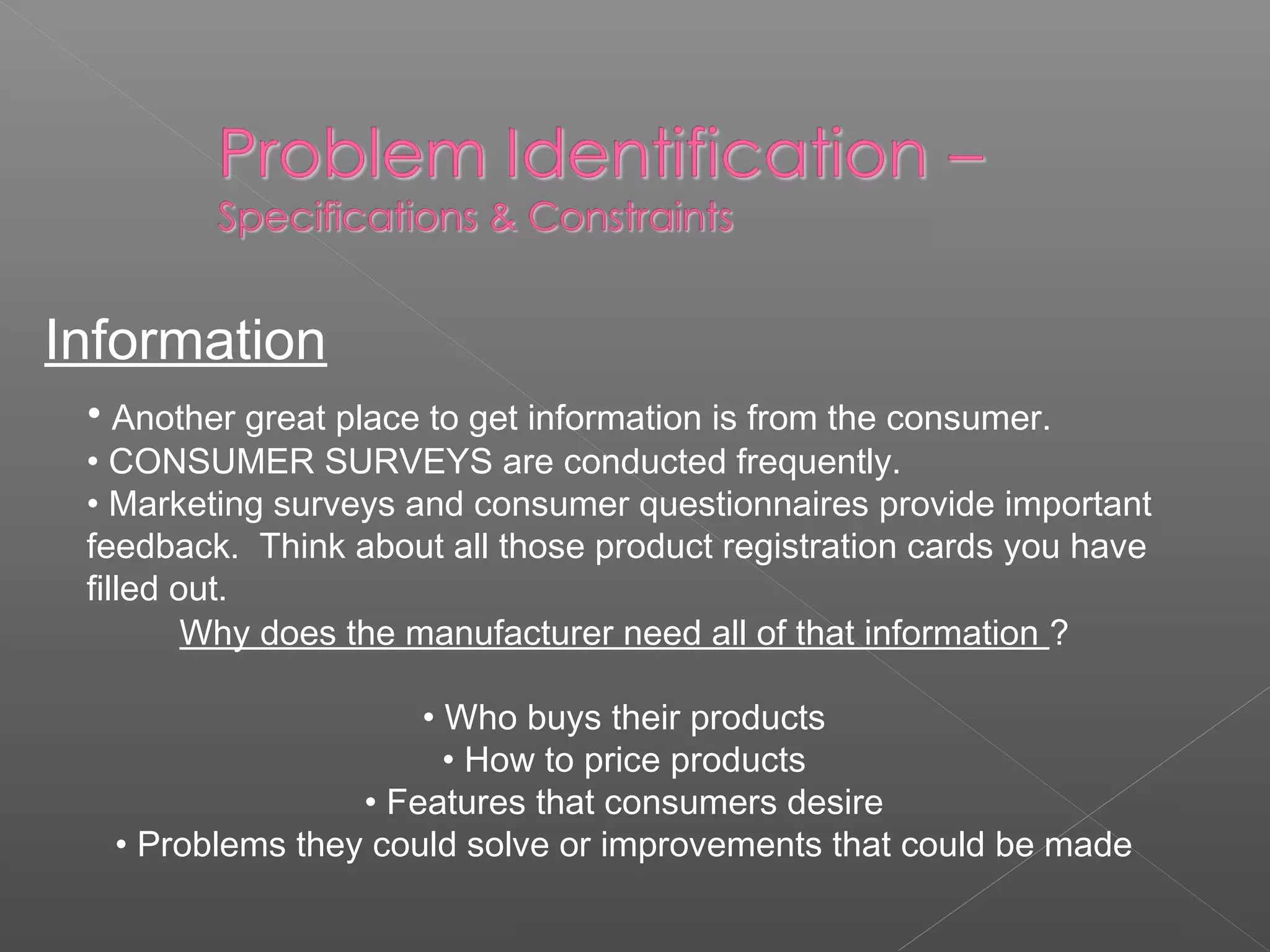 Problem Identification –
Specifications & Constraints

Information

• Another great place to get information is from the consumer.
• CONSUMER SURVEYS are conducted frequently.
• Marketing surveys and consumer questionnaires provide important feedback. Think about all those product registration cards you have filled out.

Why does the manufacturer need all of that information ?

• Who buys their products
• How to price products
• Features that consumers desire
• Problems they could solve or improvements that could be made